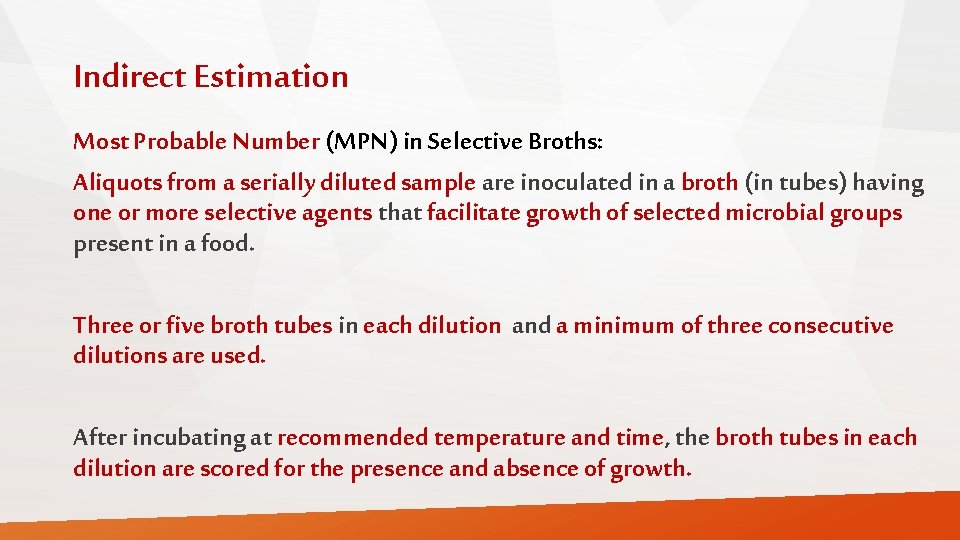 Indirect Estimation

Most Probable Number (MPN) in Selective Broths:

Aliquots from a serially diluted sample are inoculated in a broth (in tubes) having one or more selective agents that facilitate growth of selected microbial groups present in a food.

Three or five broth tubes in each dilution and a minimum of three consecutive dilutions are used.

After incubating at recommended temperature and time, the broth tubes in each dilution are scored for the presence and absence of growth.